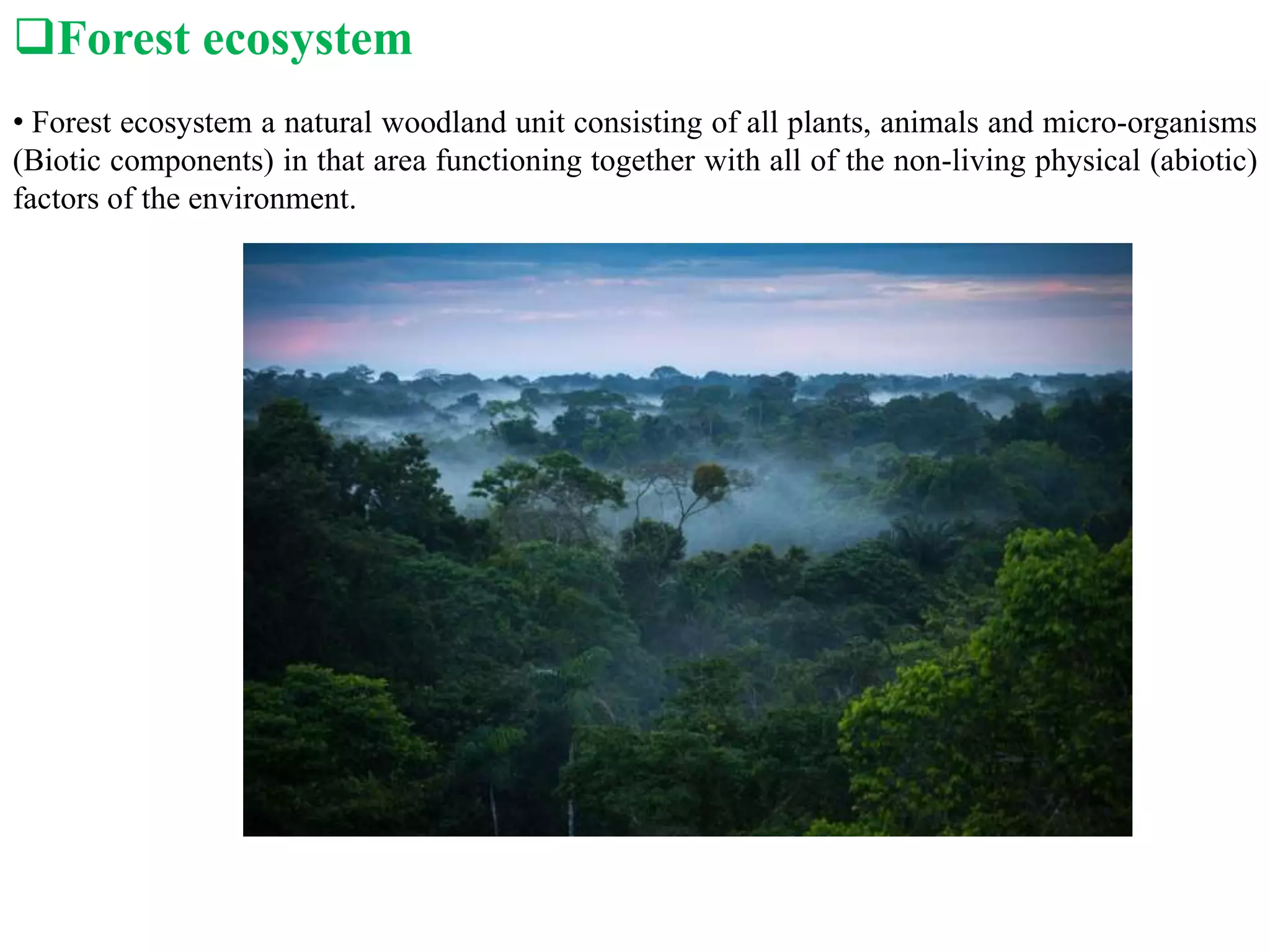 ❑Forest ecosystem

• Forest ecosystem a natural woodland unit consisting of all plants, animals and micro-organisms (Biotic components) in that area functioning together with all of the non-living physical (abiotic) factors of the environment.